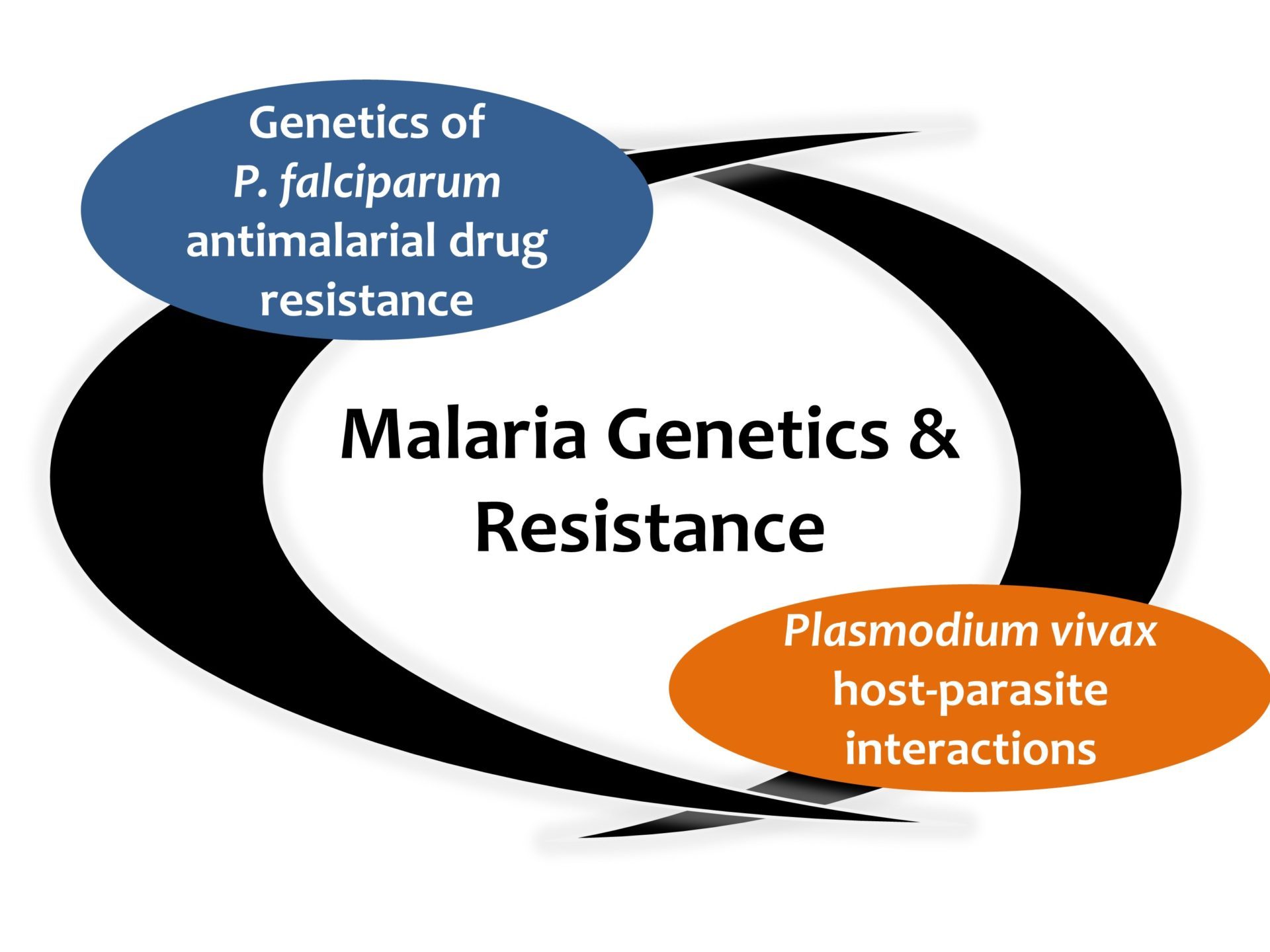 Genetics of
P. falciparum
antimalarial drug
resistance

Malaria Genetics &
Resistance

Plasmodium vivax
host-parasite
interactions